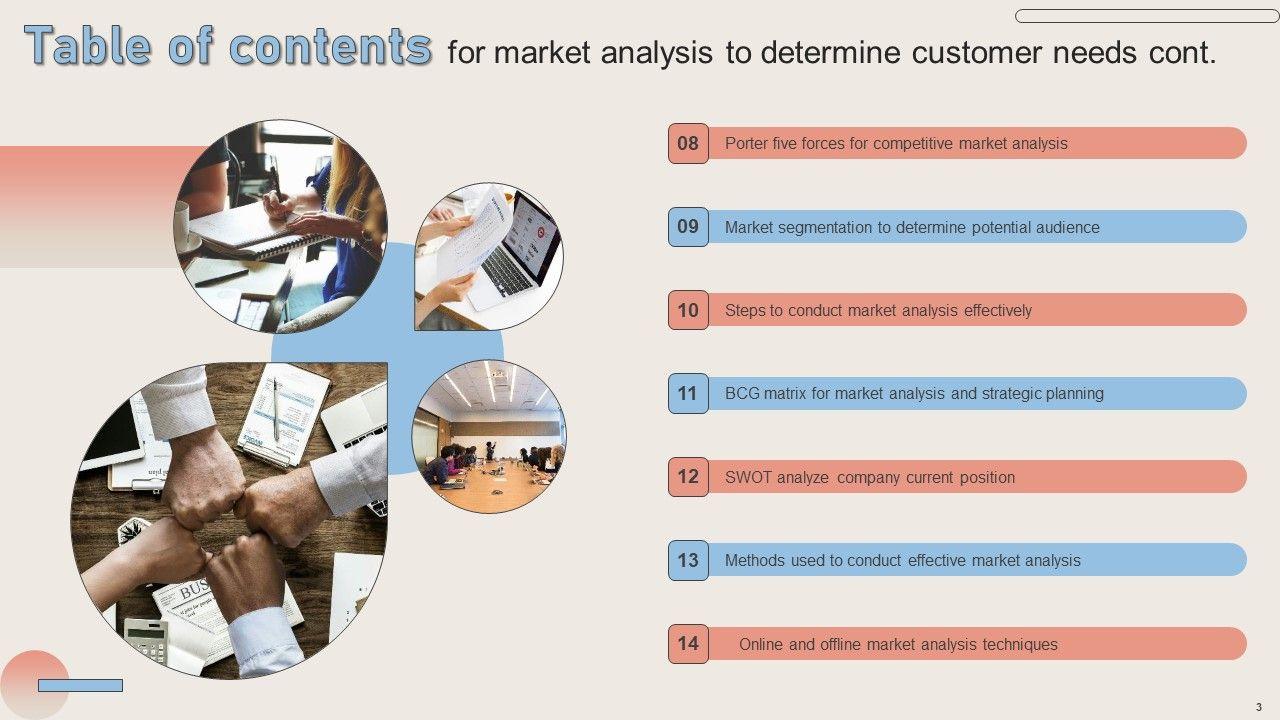 Table of contents for market analysis to determine customer needs cont.

08 Porter five forces for competitive market analysis

09 Market segmentation to determine potential audience

10 Steps to conduct market analysis effectively

11 BCG matrix for market analysis and strategic planning

12 SWOT analyze company current position

13 Methods used to conduct effective market analysis

14 Online and offline market analysis techniques

3